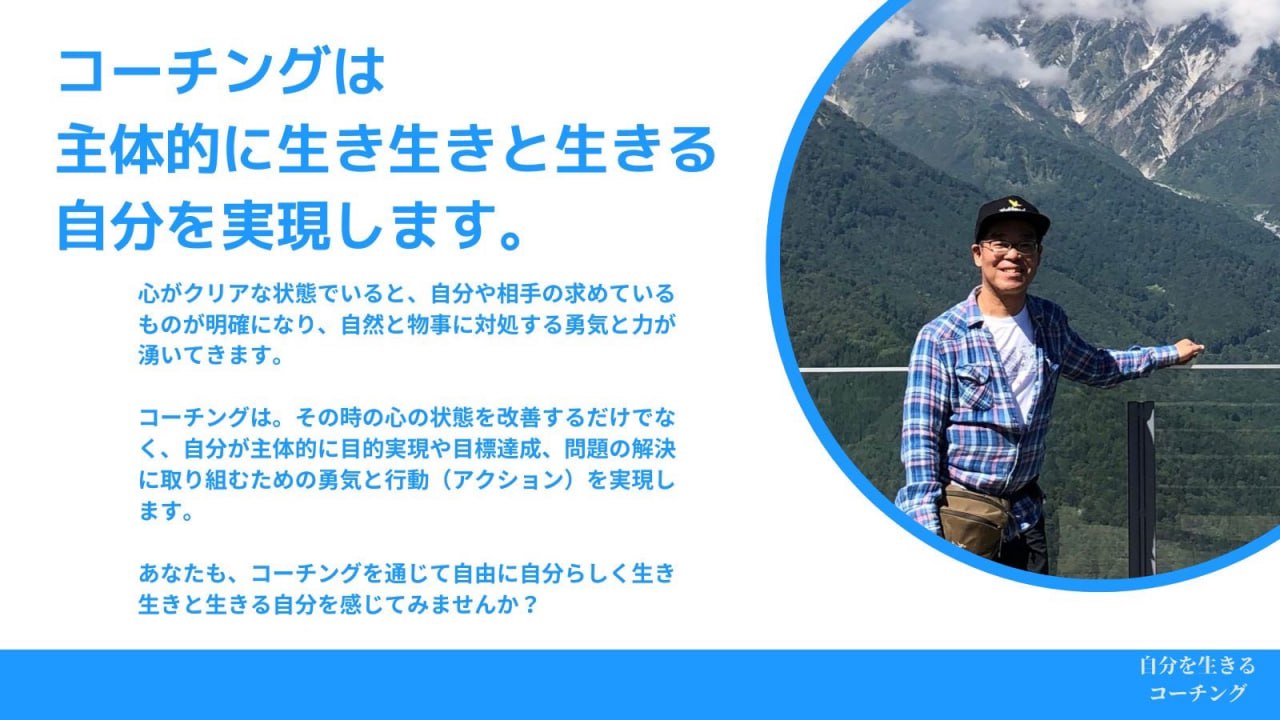 コーチングは
主体的に生き生きと生きる
自分を実現します。

心がクリアな状態でいると、自分や相手の求めているものが明確になり、自然と物事に対処する勇気と力が湧いてきます。

コーチングは。その時の心の状態を改善するだけでなく、自分が主体的に目的実現や目標達成、問題の解決に取り組むための勇気と行動（アクション）を実現します。

あなたも、コーチングを通じて自由に自分らしく生き生きと生きる自分を感じてみませんか？

自分を生きる
コーチング